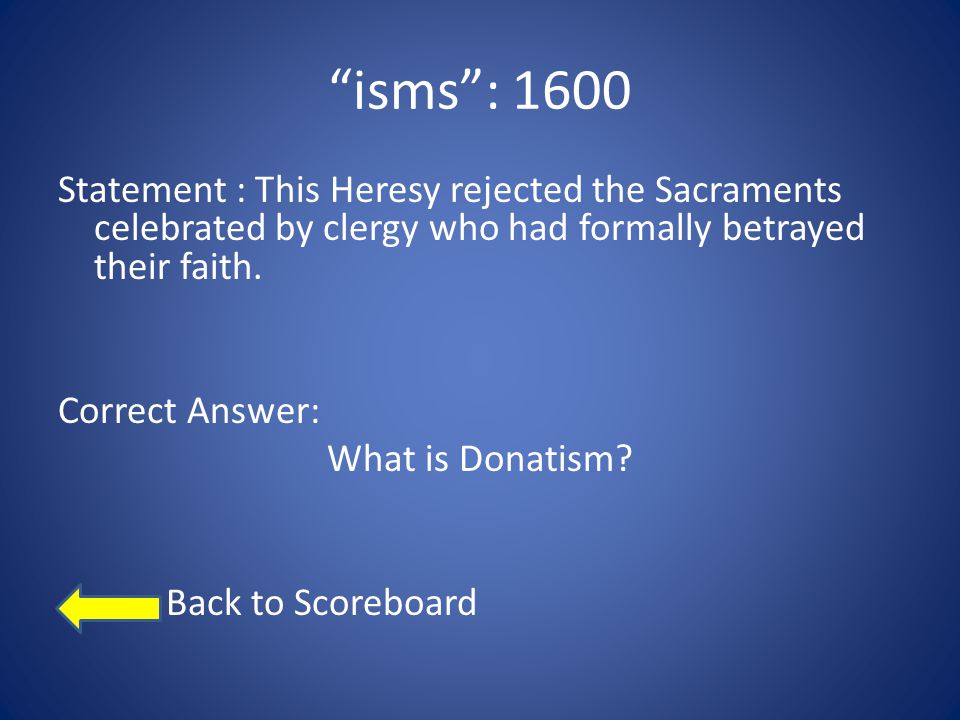 “isms”: 1600

Statement : This Heresy rejected the Sacraments celebrated by clergy who had formally betrayed their faith.

Correct Answer:

What is Donatism?

Back to Scoreboard